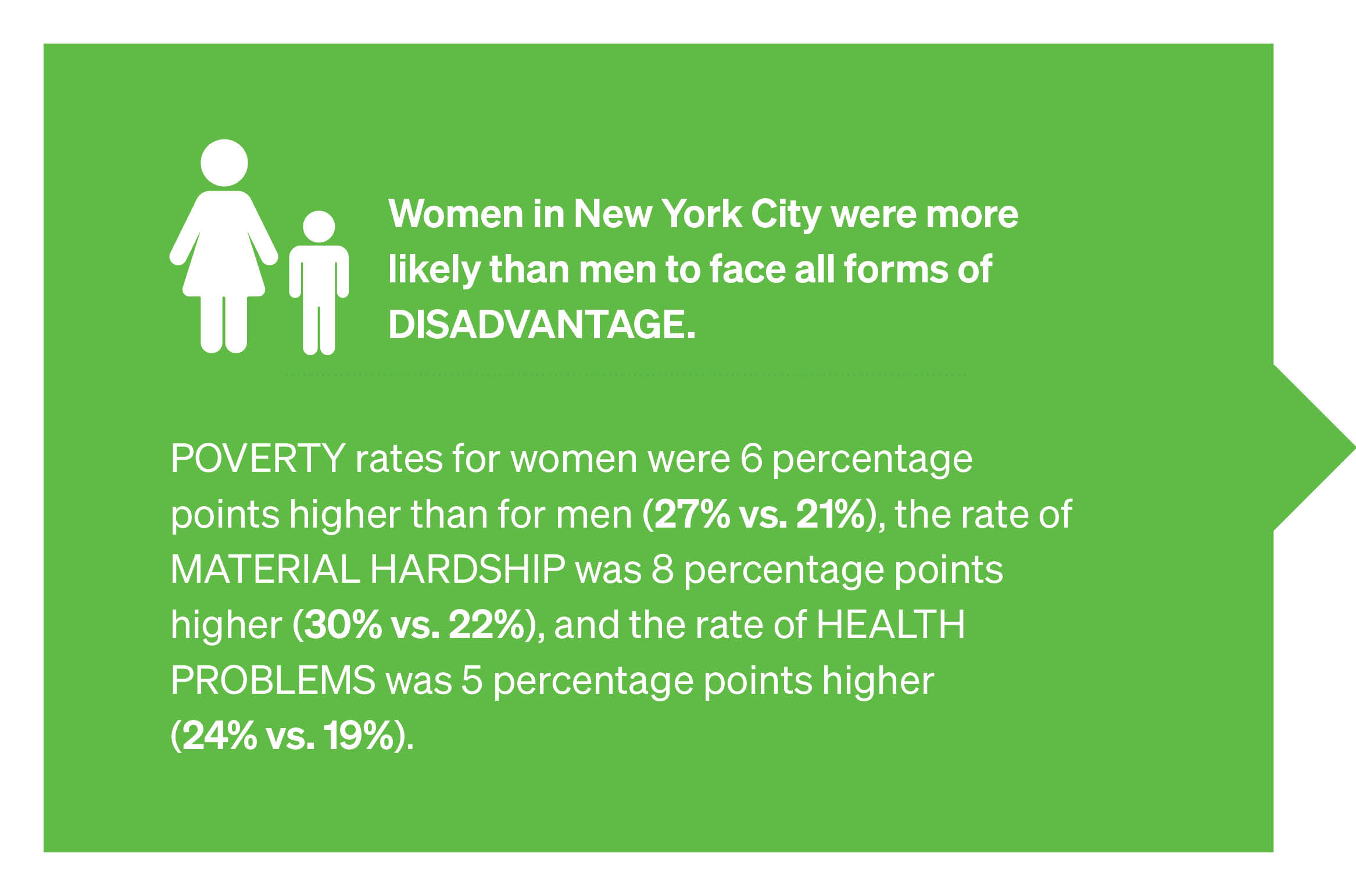 Women in New York City were more likely than men to face all forms of DISADVANTAGE.

POVERTY rates for women were 6 percentage points higher than for men (27% vs. 21%), the rate of MATERIAL HARDSHIP was 8 percentage points higher (30% vs. 22%), and the rate of HEALTH PROBLEMS was 5 percentage points higher (24% vs. 19%).